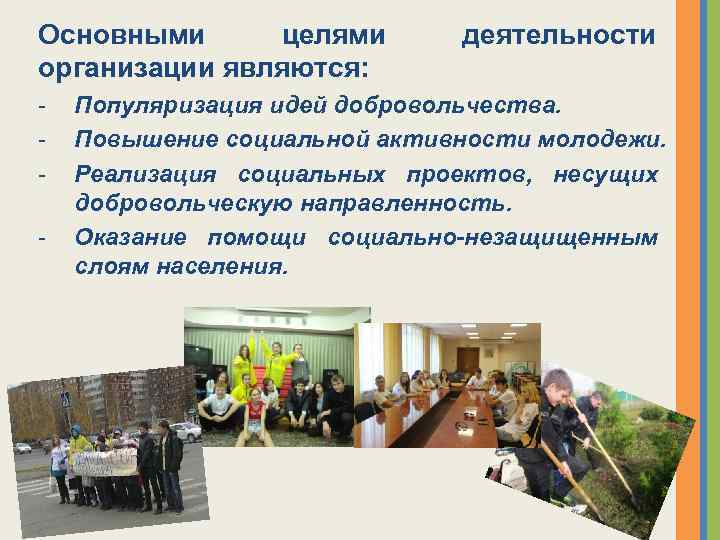 Основными целями деятельности организации являются:

- Популяризация идей добровольчества.

- Повышение социальной активности молодежи.

- Реализация социальных проектов, несущих добровольческую направленность.

- Оказание помощи социально-незащищенным слоям населения.